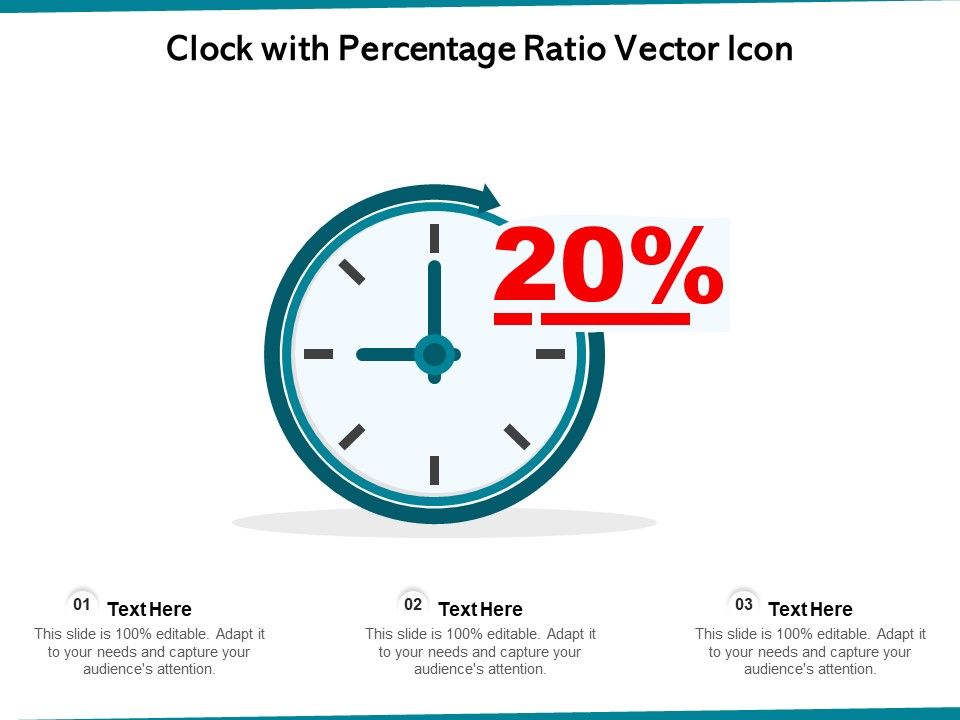 Clock with Percentage Ratio Vector Icon

20%

01 Text Here
This slide is 100% editable. Adapt it to your needs and capture your audience's attention.

02 Text Here
This slide is 100% editable. Adapt it to your needs and capture your audience's attention.

03 Text Here
This slide is 100% editable. Adapt it to your needs and capture your audience's attention.